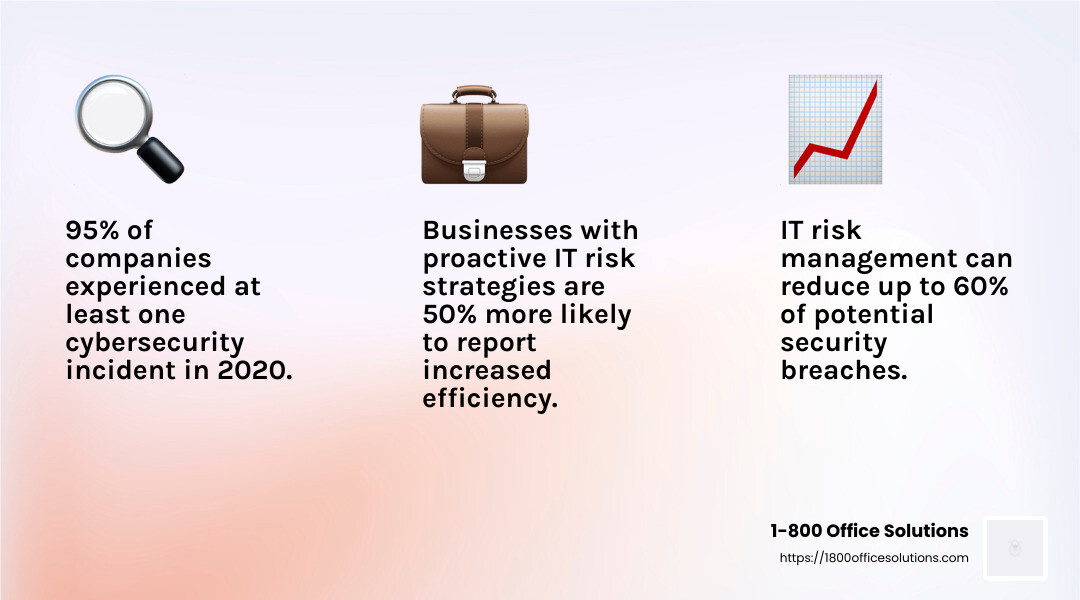 95% of companies experienced at least one cybersecurity incident in 2020.

Businesses with proactive IT risk strategies are 50% more likely to report increased efficiency.

IT risk management can reduce up to 60% of potential security breaches.

1-800 Office Solutions
https://1800officesolutions.com